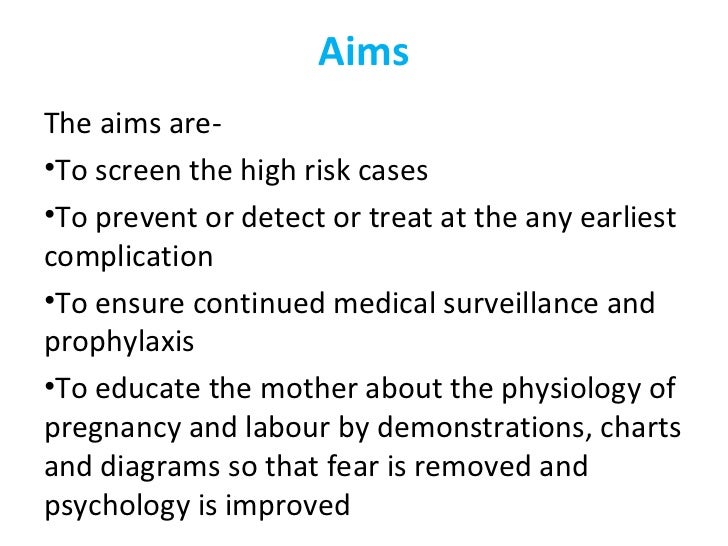 Aims

The aims are-

•To screen the high risk cases

•To prevent or detect or treat at the any earliest complication

•To ensure continued medical surveillance and prophylaxis

•To educate the mother about the physiology of pregnancy and labour by demonstrations, charts and diagrams so that fear is removed and psychology is improved